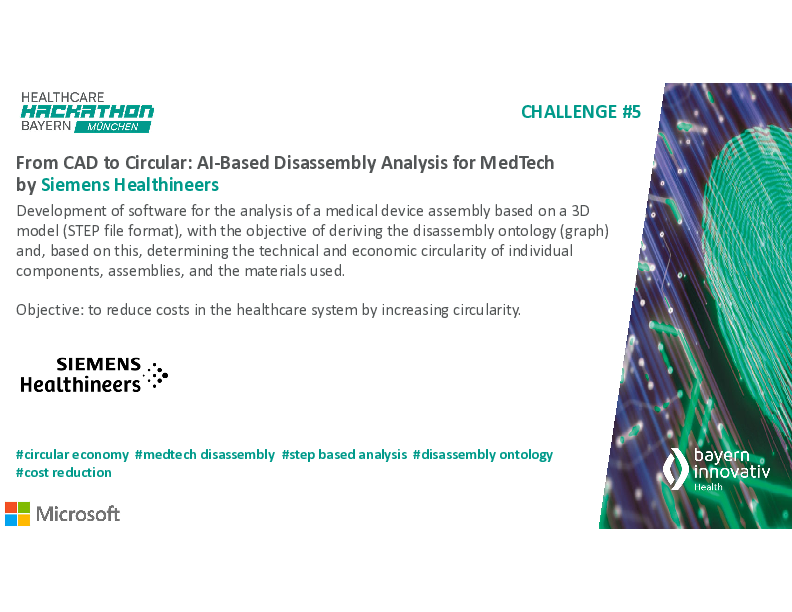 HEALTHCARE
HACKATHON
BAYERN MÜNCHEN

CHALLENGE #5

From CAD to Circular: AI-Based Disassembly Analysis for MedTech
by Siemens Healthineers

Development of software for the analysis of a medical device assembly based on a 3D model (STEP file format), with the objective of deriving the disassembly ontology (graph) and, based on this, determining the technical and economic circularity of individual components, assemblies, and the materials used.

Objective: to reduce costs in the healthcare system by increasing circularity.

SIEMENS
Healthineers

#circular economy #medtech disassembly #step based analysis #disassembly ontology
#cost reduction

Microsoft

bayern
innovativ
Health